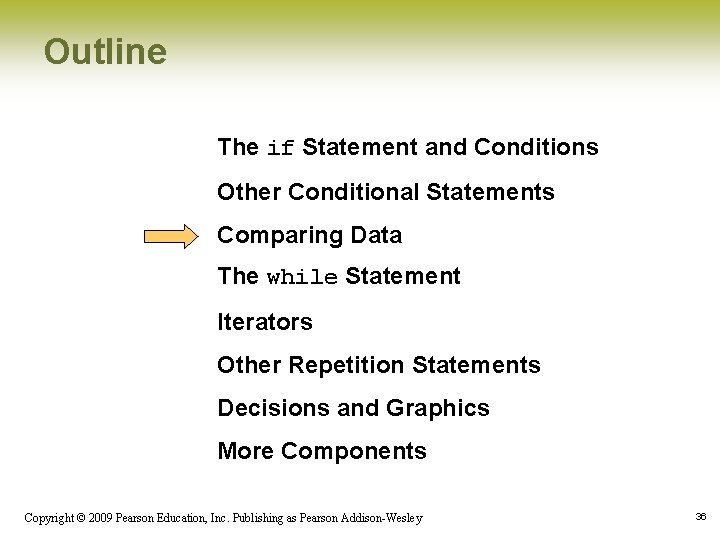 Outline

The if Statement and Conditions

Other Conditional Statements

Comparing Data

The while Statement

Iterators

Other Repetition Statements

Decisions and Graphics

More Components

Copyright © 2009 Pearson Education, Inc. Publishing as Pearson Addison-Wesley

36